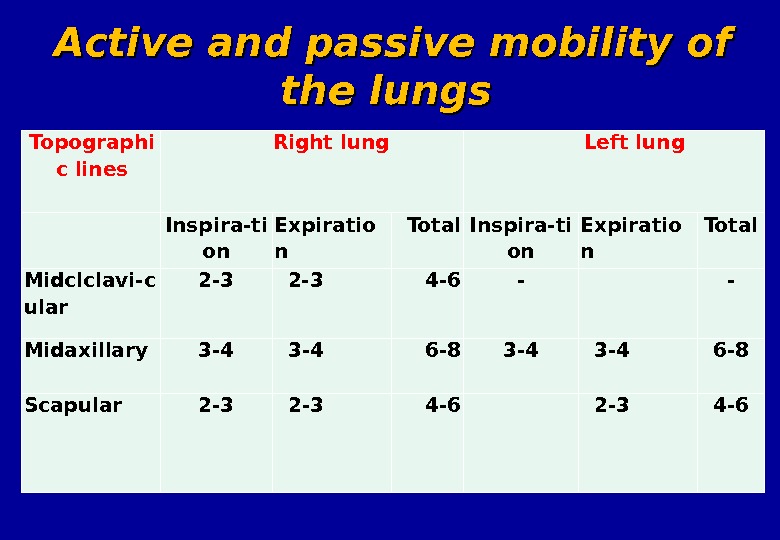 Active and passive mobility of the lungs

| Topographic lines | Right lung | | | Left lung | | |
|---|---|---|---|---|---|---|
| | Inspira-tion | Expiration | Total | Inspira-tion | Expiration | Total |
| Midclclavi-cular | 2-3 | 2-3 | 4-6 | - | | - |
| Midaxillary | 3-4 | 3-4 | 6-8 | 3-4 | 3-4 | 6-8 |
| Scapular | 2-3 | 2-3 | 4-6 | | 2-3 | 4-6 |